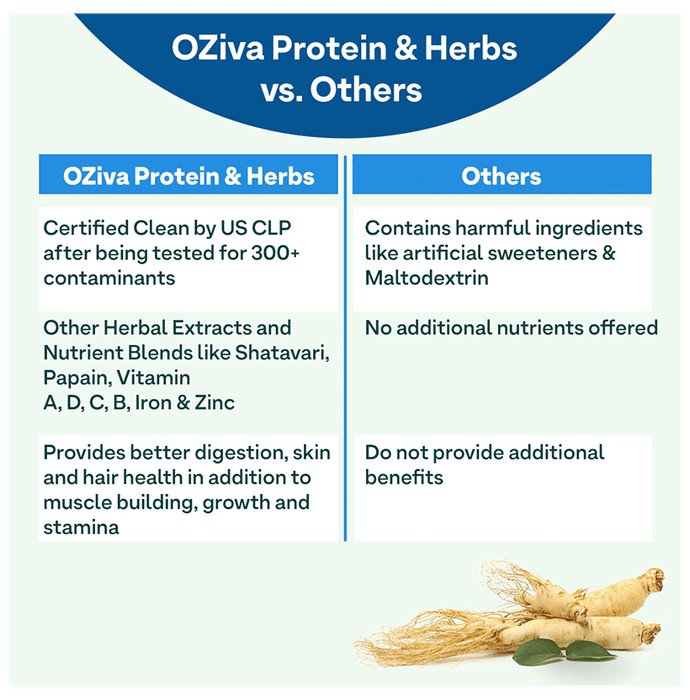 OZiva Protein & Herbs vs. Others

| OZiva Protein & Herbs | Others |
|---|---|
| Certified Clean by US CLP after being tested for 300+ contaminants | Contains harmful ingredients like artificial sweeteners & Maltodextrin |
| Other Herbal Extracts and Nutrient Blends like Shatavari, Papain, Vitamin A, D, C, B, Iron & Zinc | No additional nutrients offered |
| Provides better digestion, skin and hair health in addition to muscle building, growth and stamina | Do not provide additional benefits |